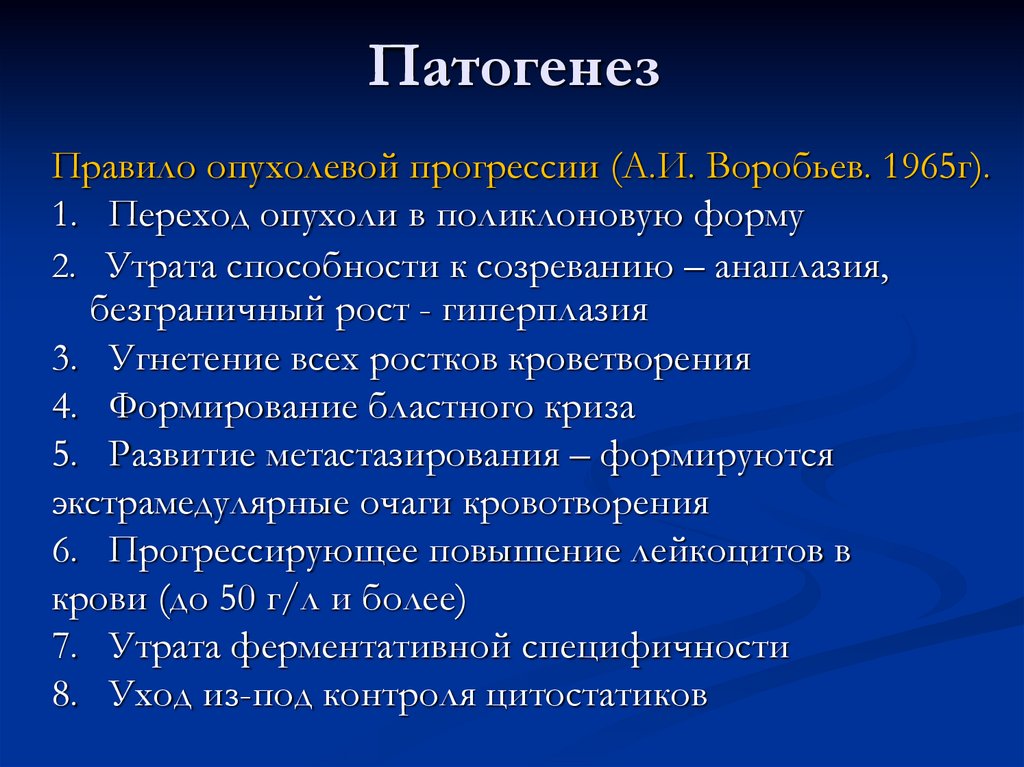 Патогенез

Правило опухолевой прогрессии (А.И. Воробьев. 1965г).

1. Переход опухоли в поликлоновую форму
2. Утрата способности к созреванию – анаплазия, безграничный рост - гиперплазия
3. Угнетение всех ростков кроветворения
4. Формирование бластного криза
5. Развитие метастазирования – формируются экстрамедулярные очаги кровотворения
6. Прогрессирующее повышение лейкоцитов в крови (до 50 г/л и более)
7. Утрата ферментативной специфичности
8. Уход из-под контроля цитостатиков